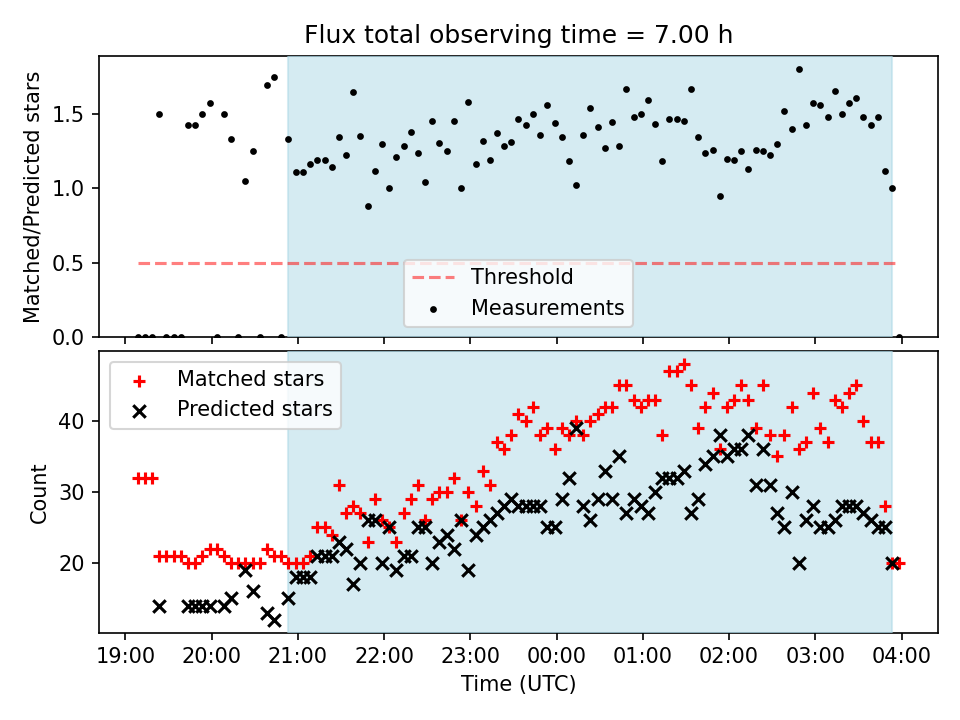 Flux total observing time = 7.00 h

Matched/Predicted stars

1.5
1.0
0.5
0.0

Threshold
Measurements

Matched stars
Predicted stars

Count

40
30
20

19:00 20:00 21:00 22:00 23:00 00:00 01:00 02:00 03:00 04:00

Time (UTC)